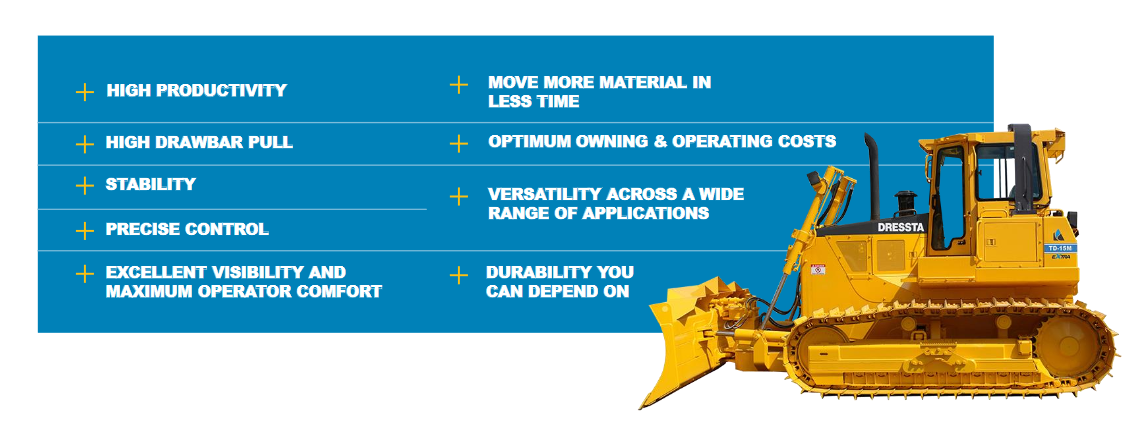 + HIGH PRODUCTIVITY

+ HIGH DRAWBAR PULL

+ STABILITY

+ PRECISE CONTROL

+ EXCELLENT VISIBILITY AND MAXIMUM OPERATOR COMFORT

+ MOVE MORE MATERIAL IN LESS TIME

+ OPTIMUM OWNING & OPERATING COSTS

+ VERSATILITY ACROSS A WIDE RANGE OF APPLICATIONS

+ DURABILITY YOU CAN DEPEND ON

DRESSTA

TD-15M

EXTRA